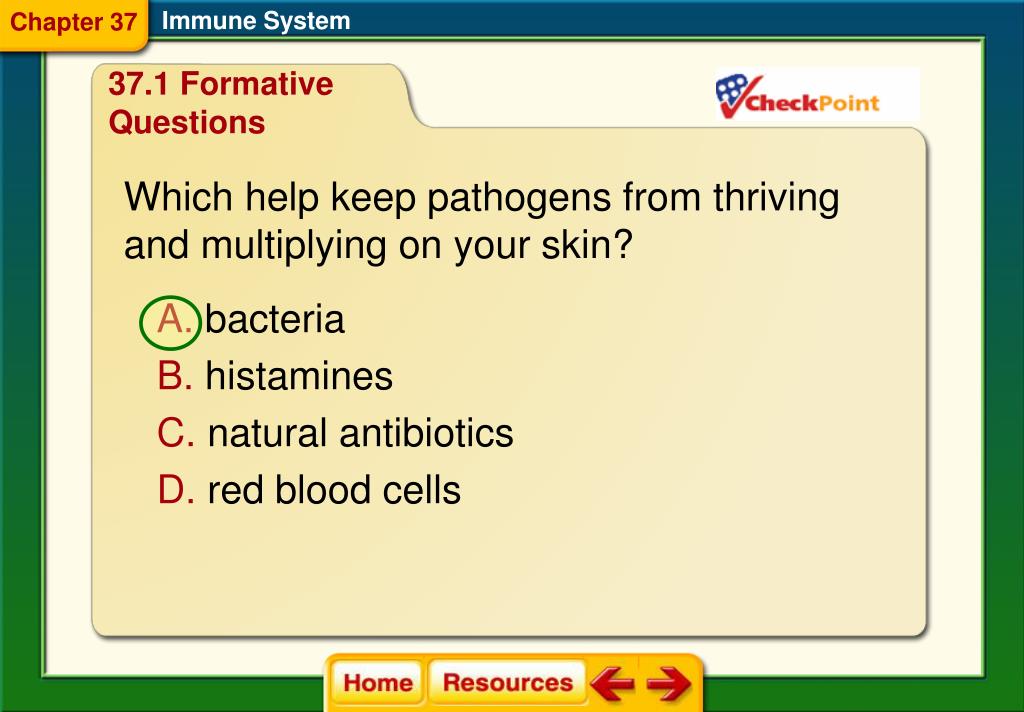 Chapter 37 Immune System

37.1 Formative Questions

CheckPoint

Which help keep pathogens from thriving and multiplying on your skin?

A. bacteria
B. histamines
C. natural antibiotics
D. red blood cells

Home Resources